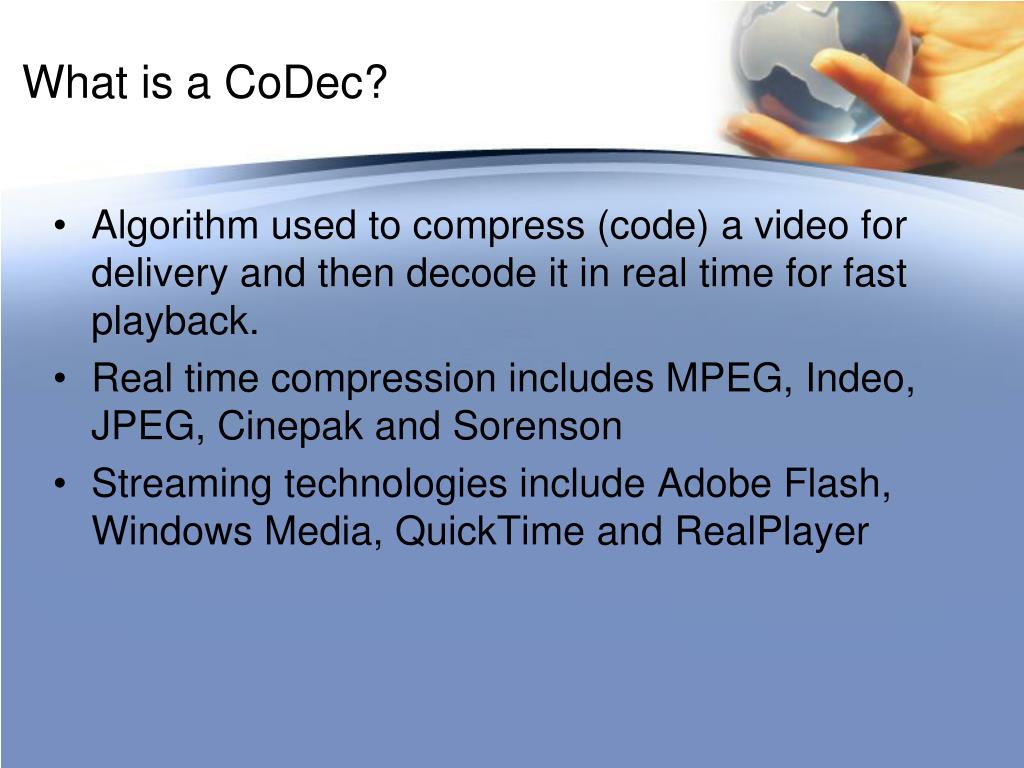 What is a CoDec?

• Algorithm used to compress (code) a video for delivery and then decode it in real time for fast playback.
• Real time compression includes MPEG, Indeo, JPEG, Cinepak and Sorenson
• Streaming technologies include Adobe Flash, Windows Media, QuickTime and RealPlayer